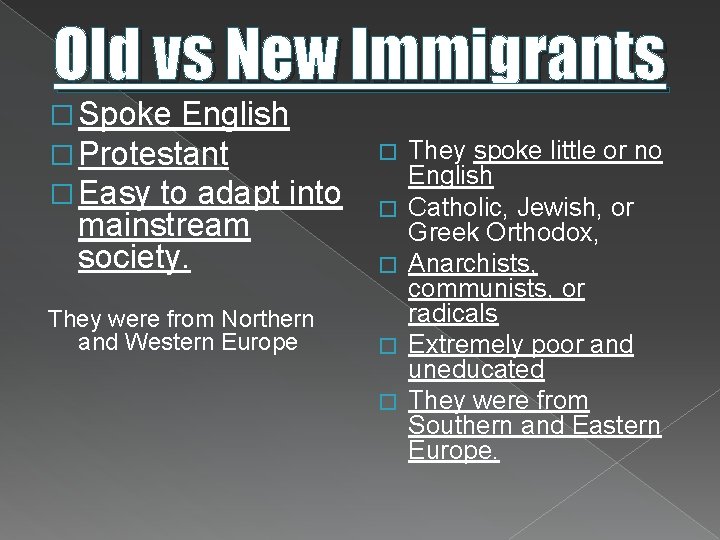 Old vs New Immigrants

□ Spoke English
□ Protestant
□ Easy to adapt into mainstream society.

They were from Northern and Western Europe

□ They spoke little or no English
□ Catholic, Jewish, or Greek Orthodox,
□ Anarchists, communists, or radicals
□ Extremely poor and uneducated
□ They were from Southern and Eastern Europe.